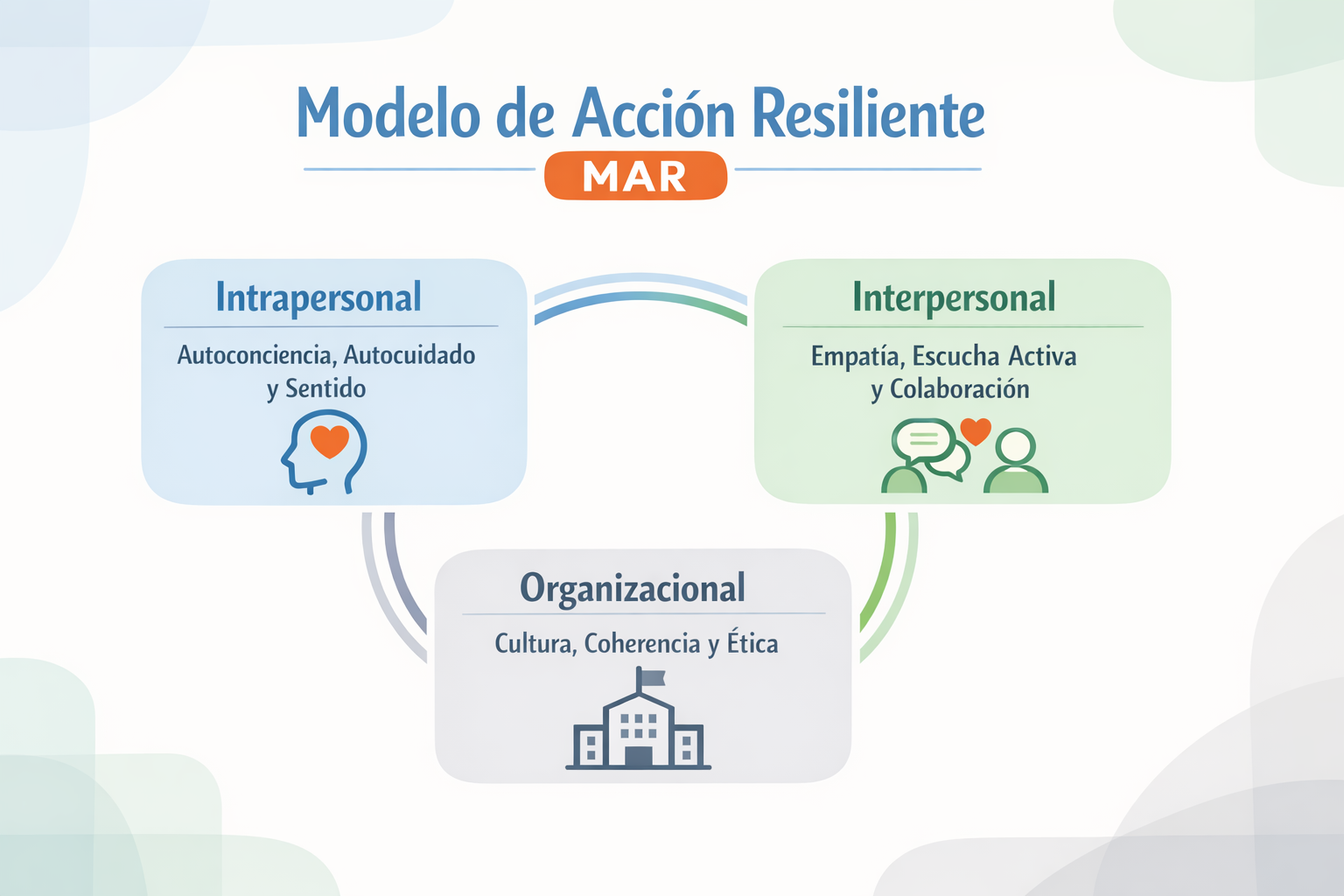 Modelo de Acción Resiliente

MAR

Intrapersonal

Autoconciencia, Autocuidado y Sentido

Interpersonal

Empatía, Escucha Activa y Colaboración

Organizacional

Cultura, Coherencia y Ética